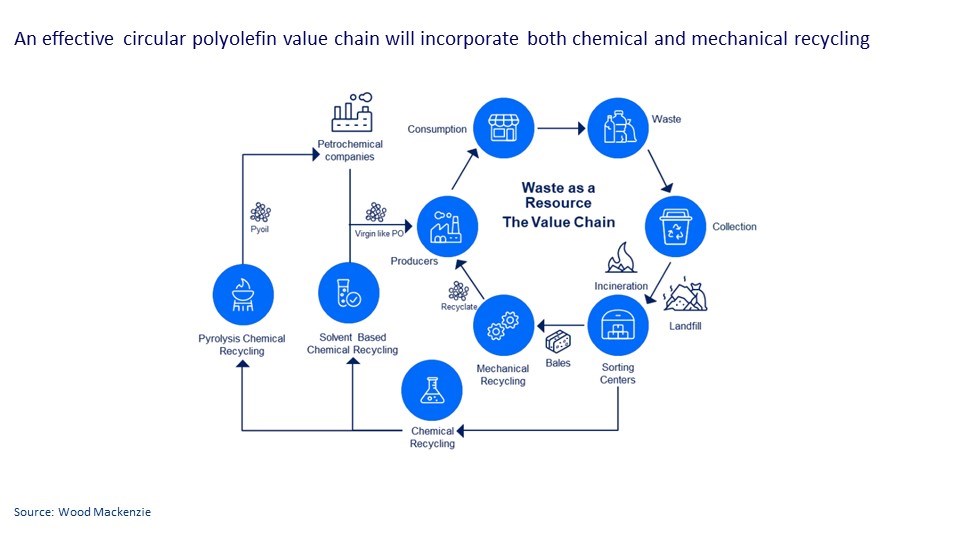 An effective circular polyolefin value chain will incorporate both chemical and mechanical recycling

Petrochemical companies

Consumption

Waste

Waste as a Resource
The Value Chain

Pyoil

Virgin like PO

Producers

Collection

Incineration

Landfill

Recyclate

Pyrolysis Chemical Recycling

Solvent Based Chemical Recycling

Mechanical Recycling

Bales

Sorting Centers

Chemical Recycling

Source: Wood Mackenzie